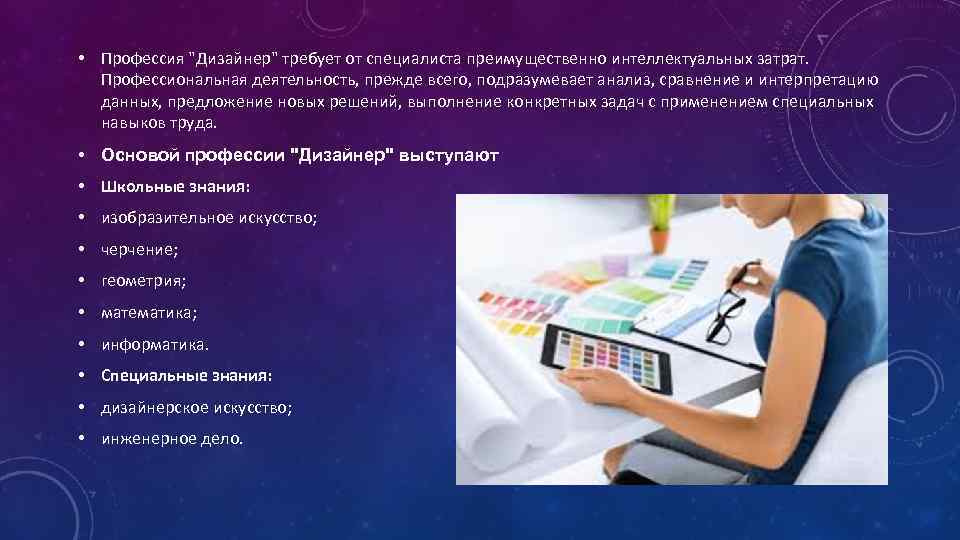 • Профессия "Дизайнер" требует от специалиста преимущественно интеллектуальных затрат. Профессиональная деятельность, прежде всего, подразумевает анализ, сравнение и интерпретацию данных, предложение новых решений, выполнение конкретных задач с применением специальных навыков труда.

• Основой профессии "Дизайнер" выступают

• Школьные знания:

• изобразительное искусство;

• черчение;

• геометрия;

• математика;

• информатика.

• Специальные знания:

• дизайнерское искусство;

• инженерное дело.